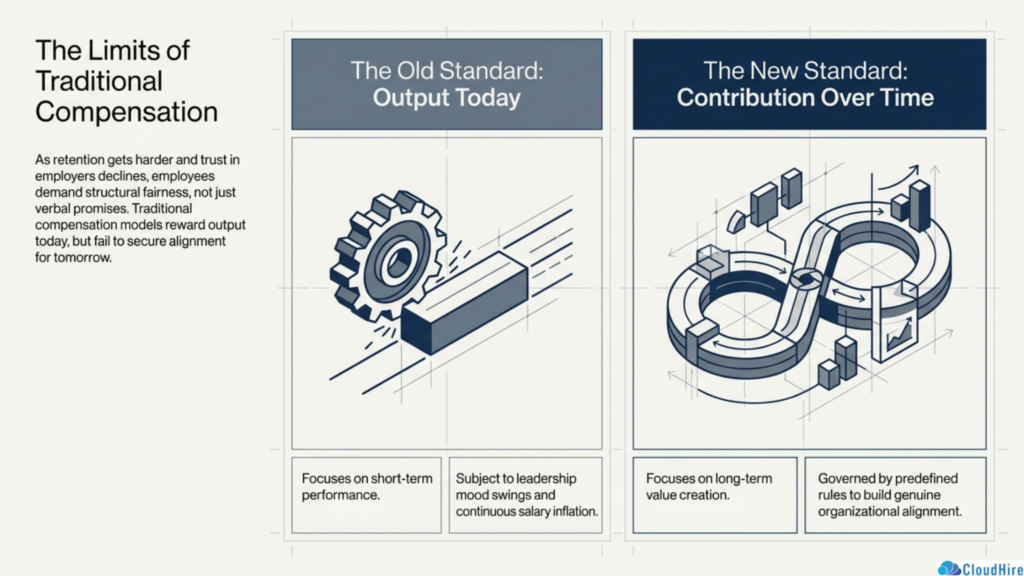 The Limits of Traditional Compensation

As retention gets harder and trust in employers declines, employees demand structural fairness, not just verbal promises. Traditional compensation models reward output today, but fail to secure alignment for tomorrow.

The Old Standard:
Output Today

Focuses on short-term performance.

Subject to leadership mood swings and continuous salary inflation.

The New Standard:
Contribution Over Time

Focuses on long-term value creation.

Governed by predefined rules to build genuine organizational alignment.

CloudHire